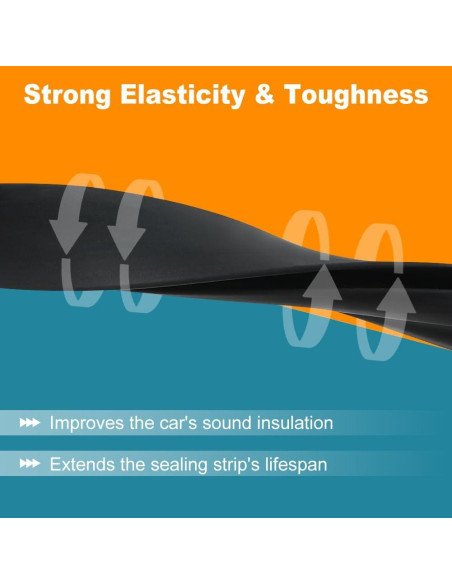 Strong Elasticity & Toughness

Improves the car's sound insulation

Extends the sealing strip's lifespan